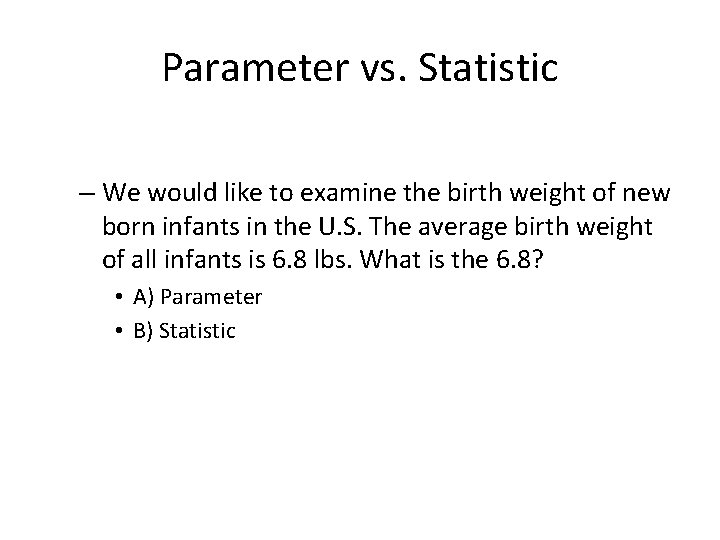 Parameter vs. Statistic

– We would like to examine the birth weight of new born infants in the U.S. The average birth weight of all infants is 6.8 lbs. What is the 6.8?

• A) Parameter
• B) Statistic